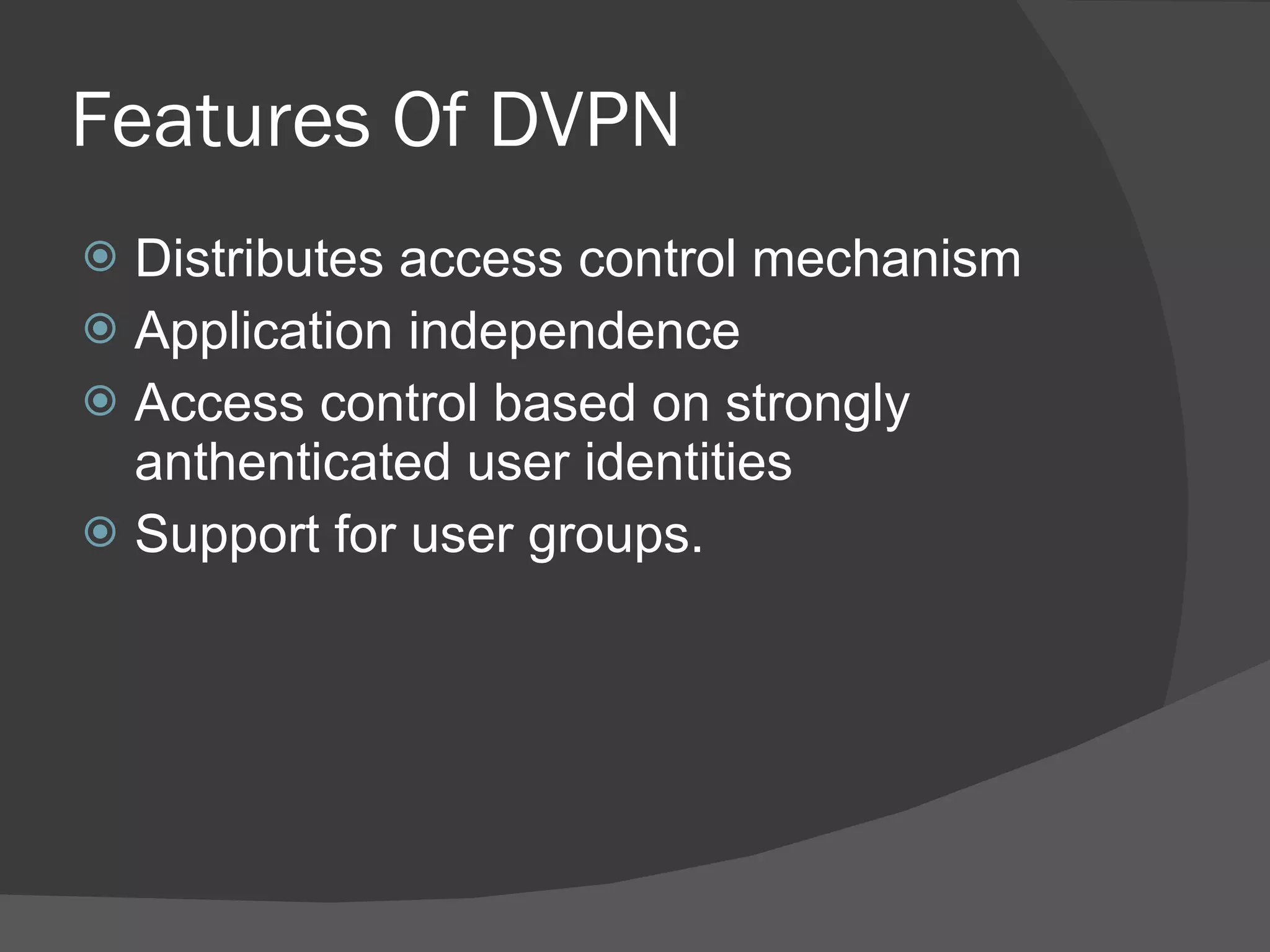 Features Of DVPN

Distributes access control mechanism
Application independence
Access control based on strongly anthenticated user identities
Support for user groups.